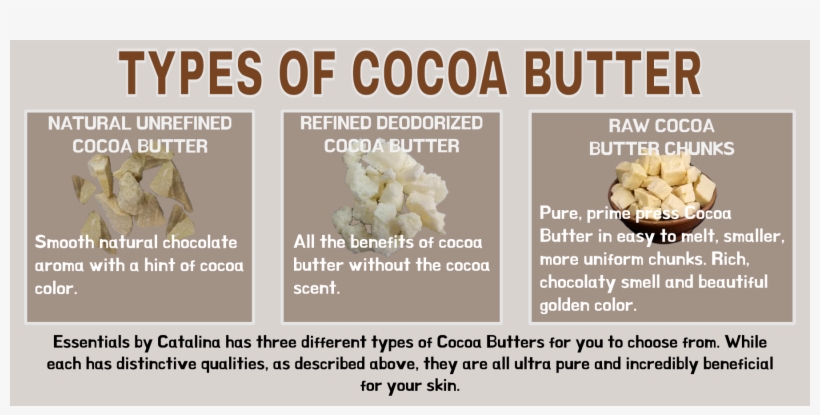 TYPES OF COCOA BUTTER

NATURAL UNREFINED COCOA BUTTER

Smooth natural chocolate aroma with a hint of cocoa color.

REFINED DEODORIZED COCOA BUTTER

All the benefits of cocoa butter without the cocoa scent.

RAW COCOA BUTTER CHUNKS

Pure, prime press Cocoa Butter in easy to melt, smaller, more uniform chunks. Rich, chocolaty smell and beautiful golden color.

Essentials by Catalina has three different types of Cocoa Butters for you to choose from. While each has distinctive qualities, as described above, they are all ultra pure and incredibly beneficial for your skin.